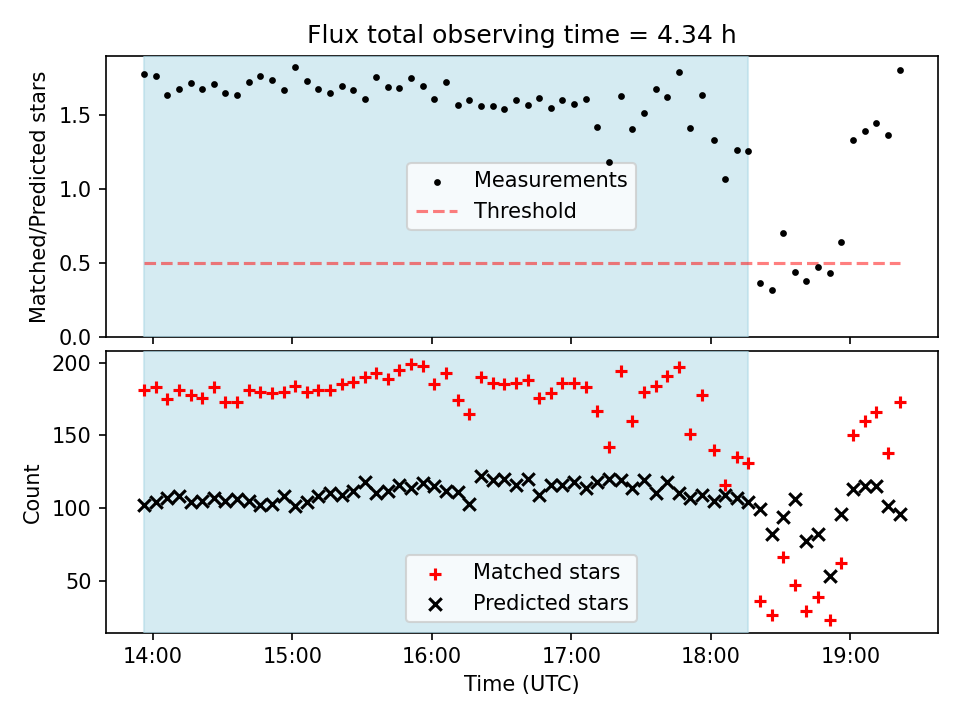 Flux total observing time = 4.34 h

Matched/Predicted stars

1.5
1.0
0.5
0.0

Measurements
Threshold

Count

200
150
100
50

Matched stars
Predicted stars

14:00
15:00
16:00
17:00
18:00
19:00

Time (UTC)